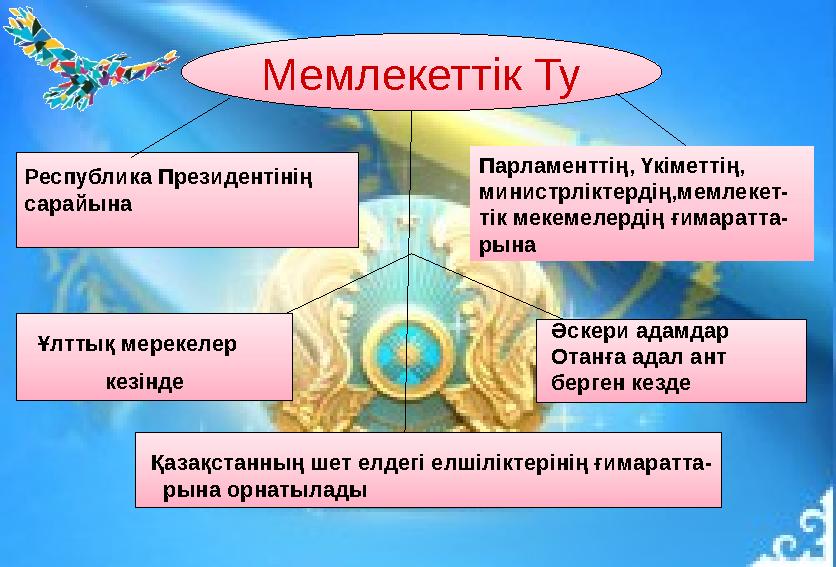 Мемлекеттік Ту

Республика Президентінің сарайына

Парламенттің, Үкіметтің, министрліктердің,мемлекеттік мекемелердің ғимараттарына

Ұлттық мерекелер кезінде

Әскери адамдар Отанға адал ант берген кезде

Қазақстанның шет елдегі елшіліктерінің ғимараттарына орнатылады